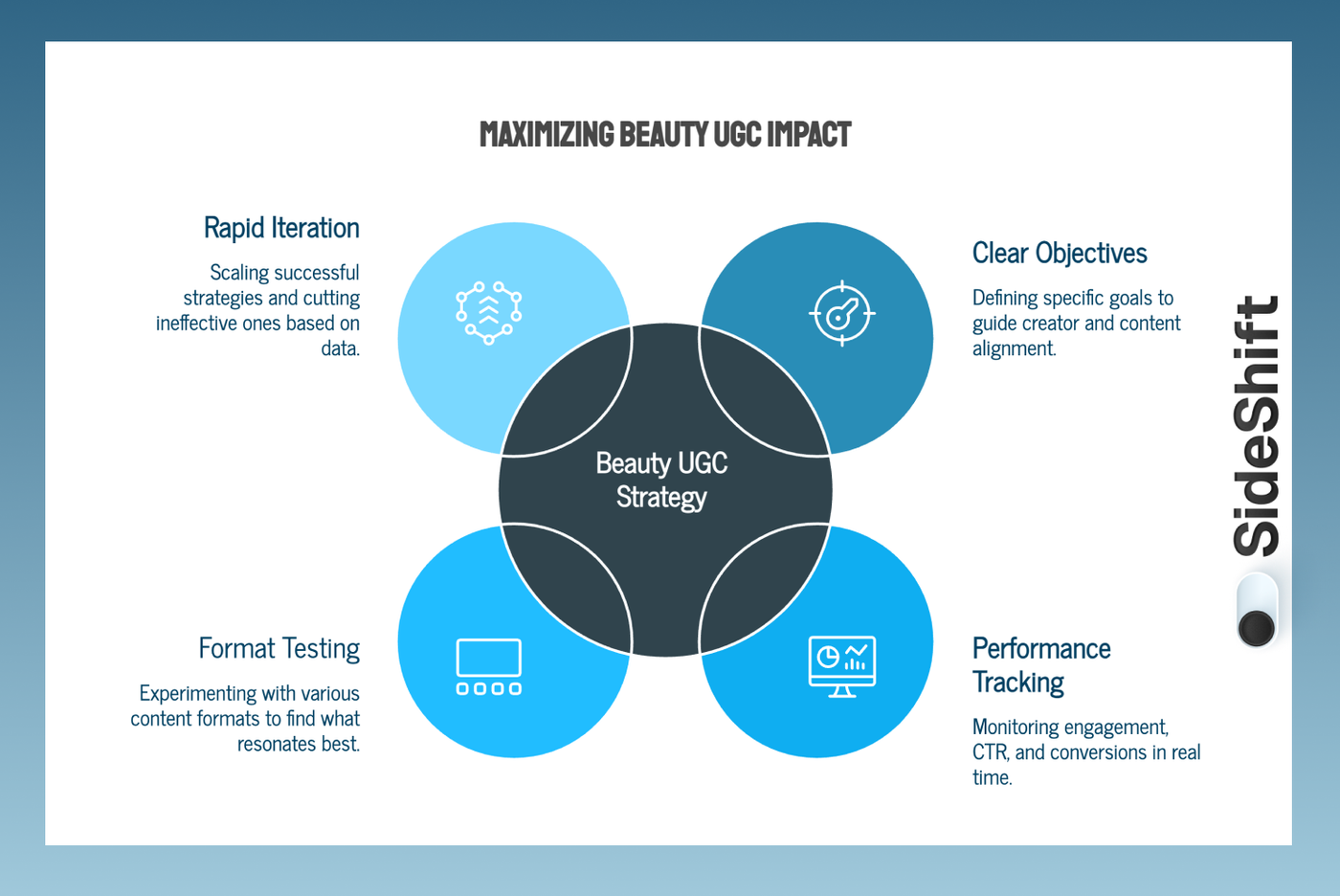 MAXIMIZING BEAUTY UGC IMPACT

Rapid Iteration

Scaling successful strategies and cutting ineffective ones based on data.

Clear Objectives

Defining specific goals to guide creator and content alignment.

Beauty UGC Strategy

Format Testing

Experimenting with various content formats to find what resonates best.

Performance Tracking

Monitoring engagement, CTR, and conversions in real time.

SideShift